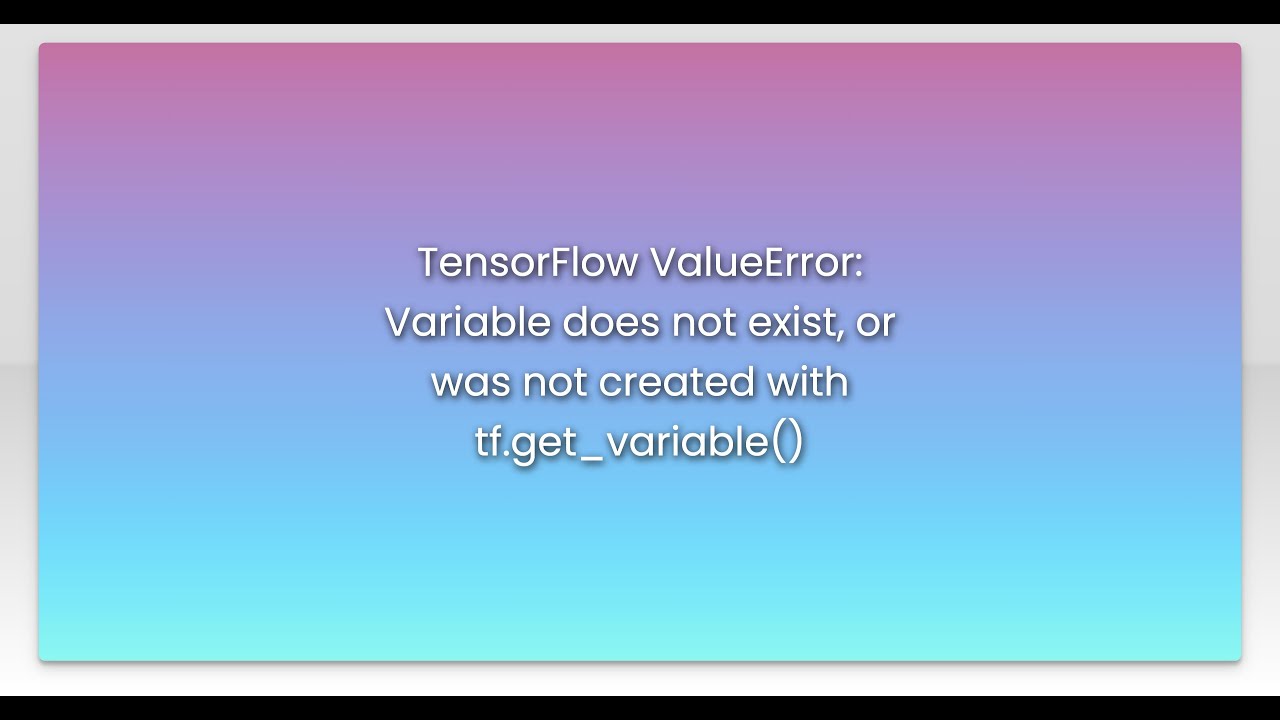 TensorFlow ValueError: Variable does not exist, or was not created with tf.get_variable()